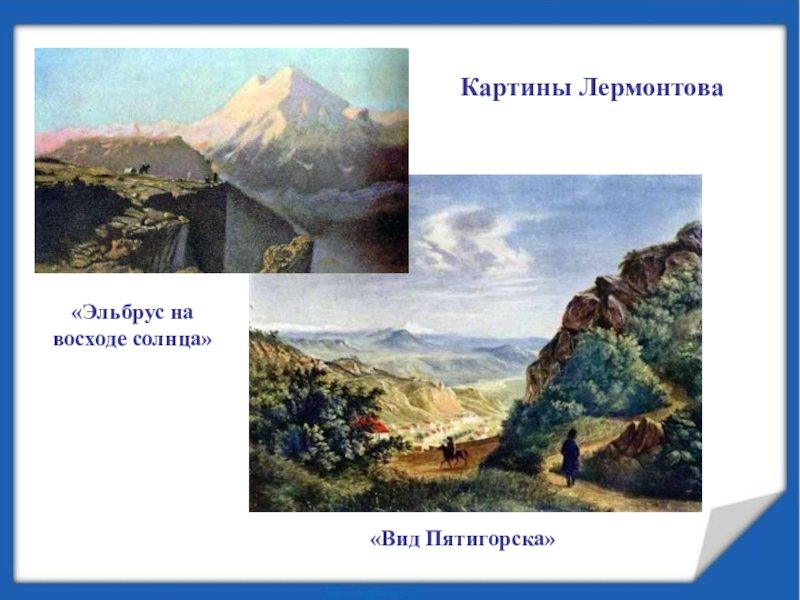 Картины Лермонтова

«Эльбрус на восходе солнца»

«Вид Пятигорска»